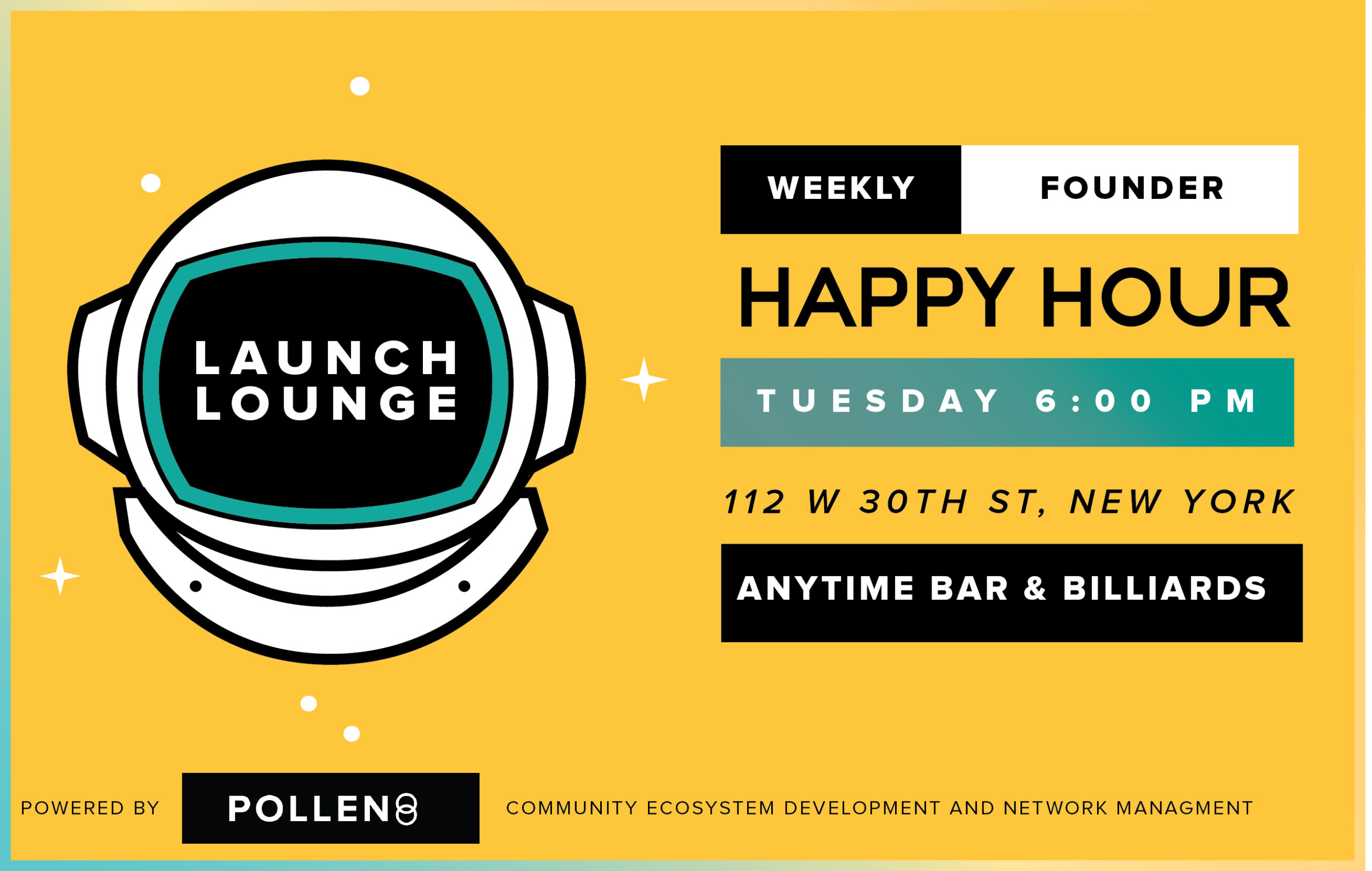 LAUNCH LOUNGE

WEEKLY FOUNDER

HAPPY HOUR

TUESDAY 6:00 PM

112 W 30TH ST, NEW YORK

ANYTIME BAR & BILLIARDS

POWERED BY POLLEN8 COMMUNITY ECOSYSTEM DEVELOPMENT AND NETWORK MANAGMENT